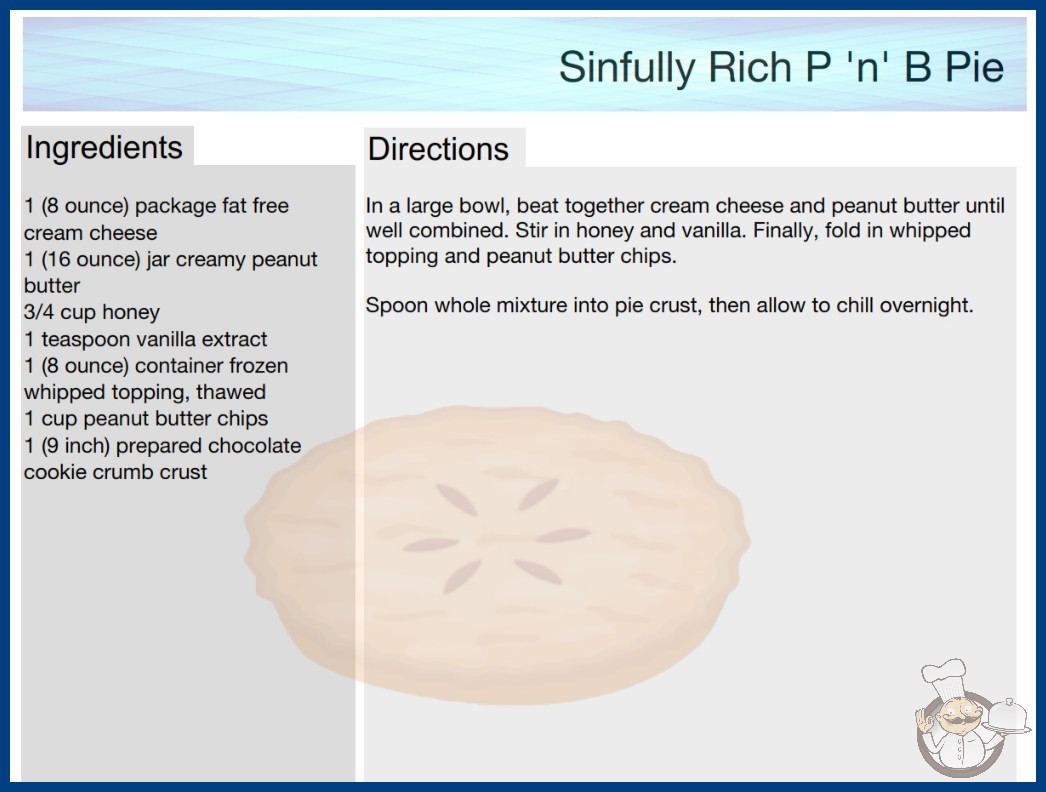 Sinfully Rich P 'n' B Pie

Ingredients

1 (8 ounce) package fat free cream cheese
1 (16 ounce) jar creamy peanut butter
3/4 cup honey
1 teaspoon vanilla extract
1 (8 ounce) container frozen whipped topping, thawed
1 cup peanut butter chips
1 (9 inch) prepared chocolate cookie crumb crust

Directions

In a large bowl, beat together cream cheese and peanut butter until well combined. Stir in honey and vanilla. Finally, fold in whipped topping and peanut butter chips.

Spoon whole mixture into pie crust, then allow to chill overnight.